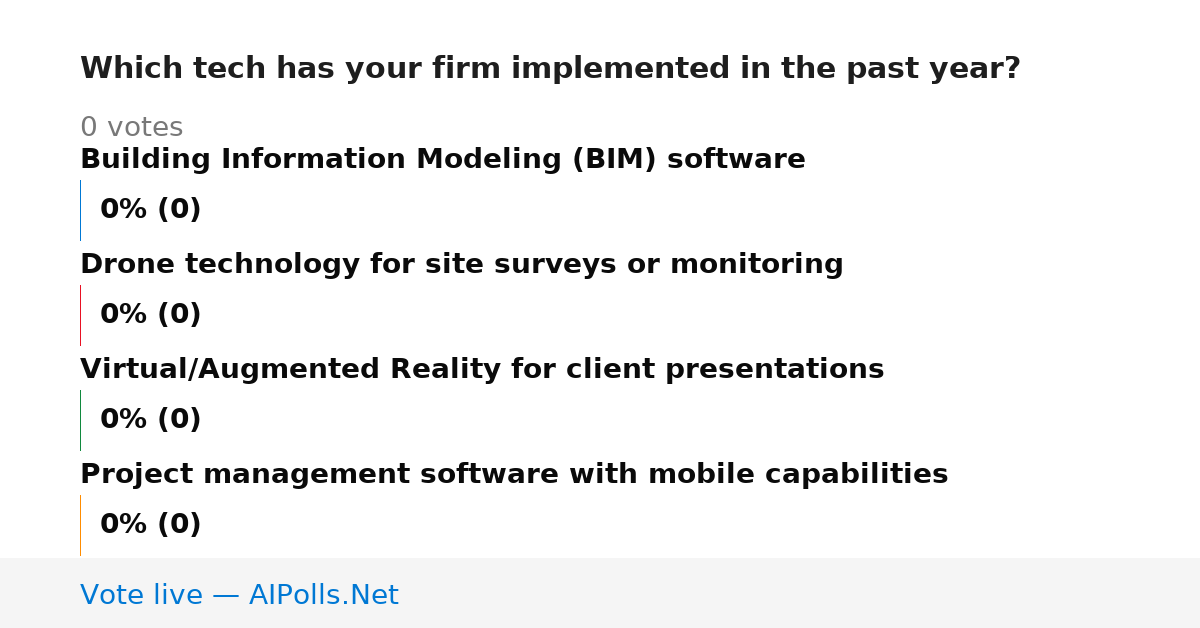 Which tech has your firm implemented in the past year?

0 votes

Building Information Modeling (BIM) software

0% (0)

Drone technology for site surveys or monitoring

0% (0)

Virtual/Augmented Reality for client presentations

0% (0)

Project management software with mobile capabilities

0% (0)

Vote live — AIPolls.Net